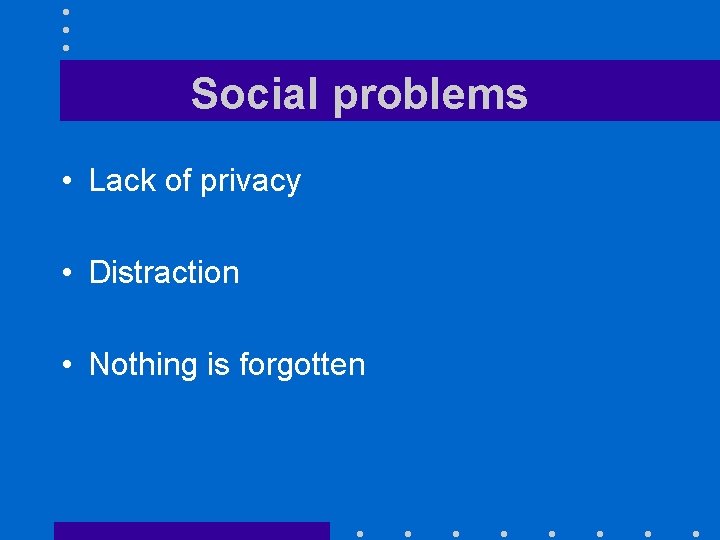 Social problems

• Lack of privacy

• Distraction

• Nothing is forgotten